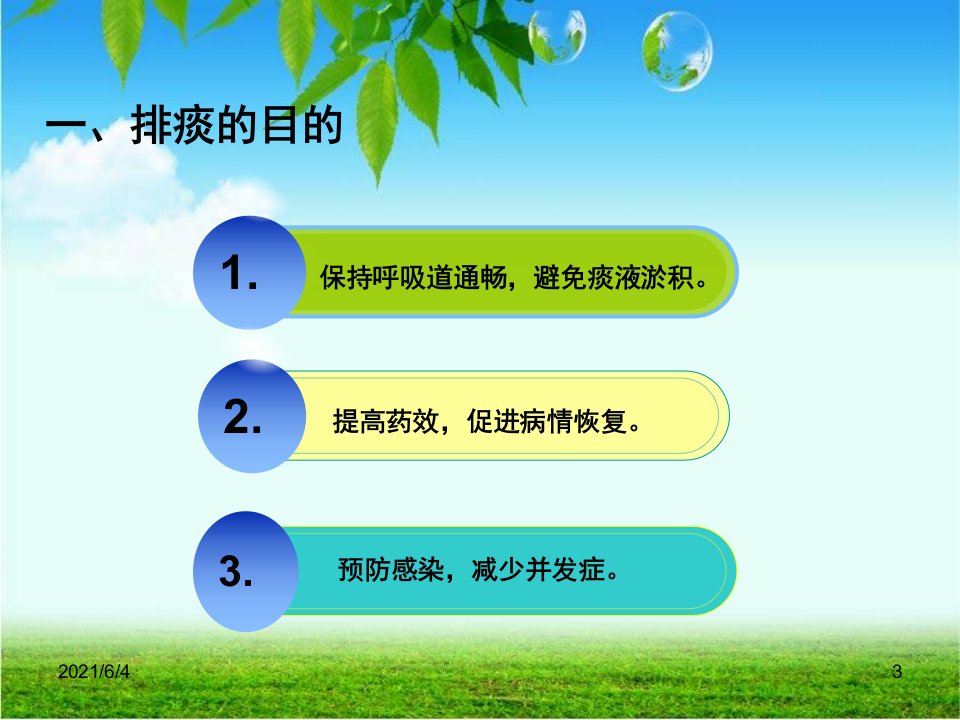 一、排痰的目的

1. 保持呼吸道通畅，避免痰液淤积。

2. 提高药效，促进病情恢复。

3. 预防感染，减少并发症。

2021/6/4

3